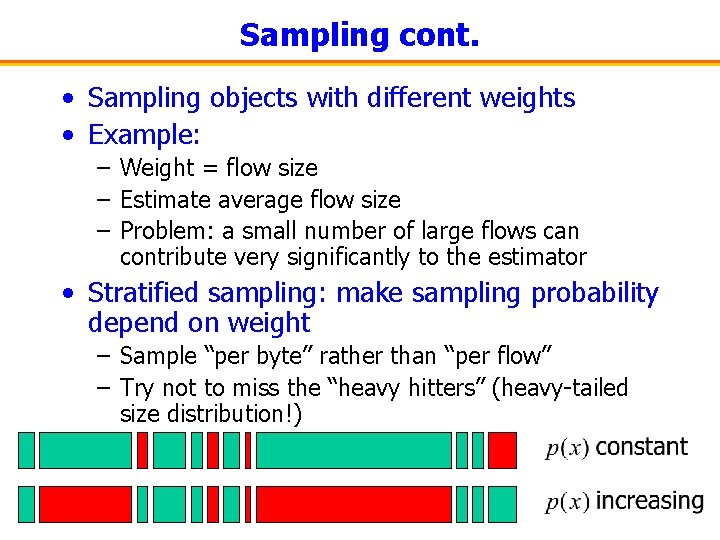 Sampling cont.

• Sampling objects with different weights
• Example:
– Weight = flow size
– Estimate average flow size
– Problem: a small number of large flows can contribute very significantly to the estimator
• Stratified sampling: make sampling probability depend on weight
– Sample “per byte” rather than “per flow”
– Try not to miss the “heavy hitters” (heavy-tailed size distribution!)

$p(x)$ constant

$p(x)$ increasing